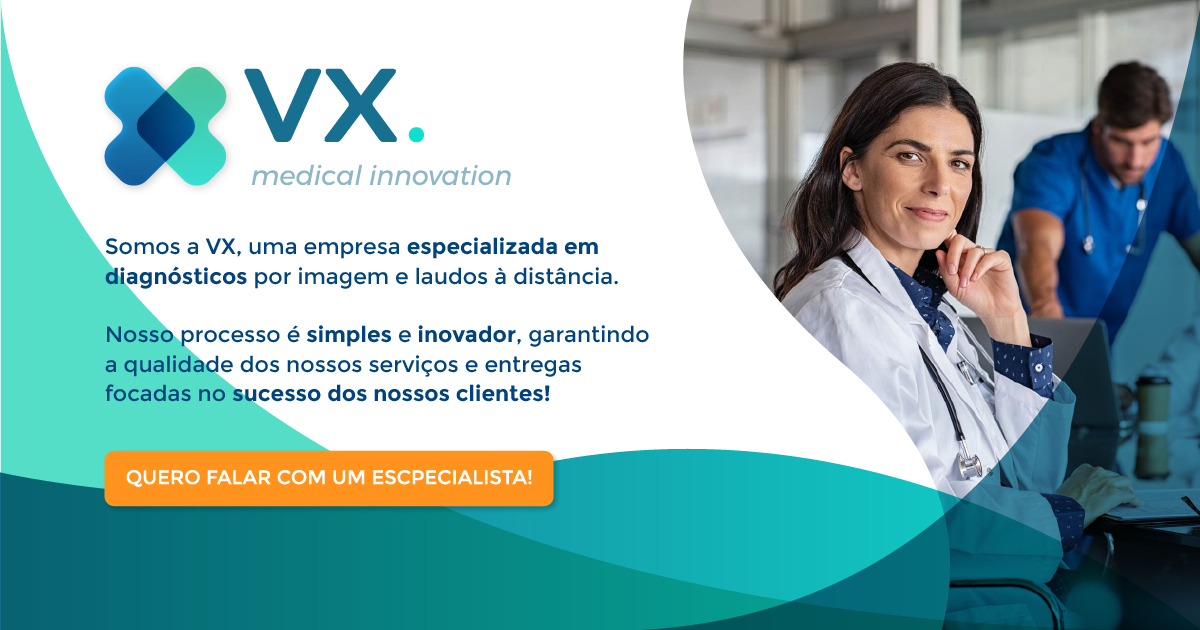 VX.
medical innovation

Somos a VX, uma empresa especializada em diagnósticos por imagem e laudos à distância.

Nosso processo é simples e inovador, garantindo a qualidade dos nossos serviços e entregas focadas no sucesso dos nossos clientes!

QUERO FALAR COM UM ESCPECIALISTA!